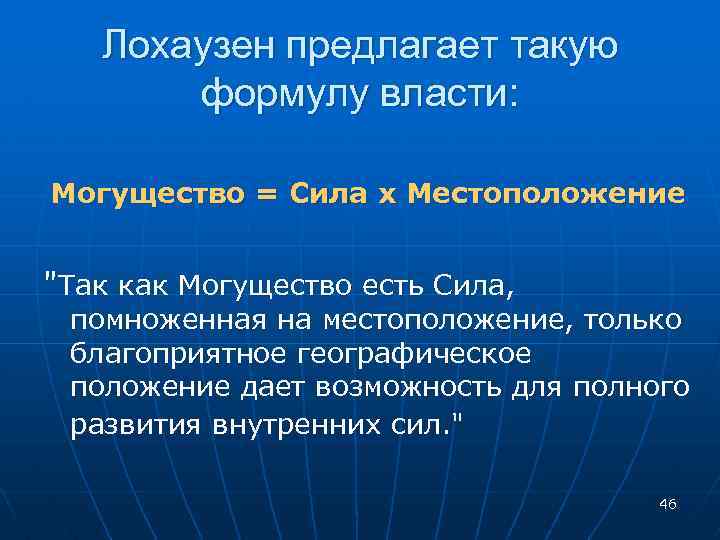 Лохаузен предлагает такую формулу власти:

Могущество = Сила х Местоположение

"Так как Могущество есть Сила, помноженная на местоположение, только благоприятное географическое положение дает возможность для полного развития внутренних сил."

46